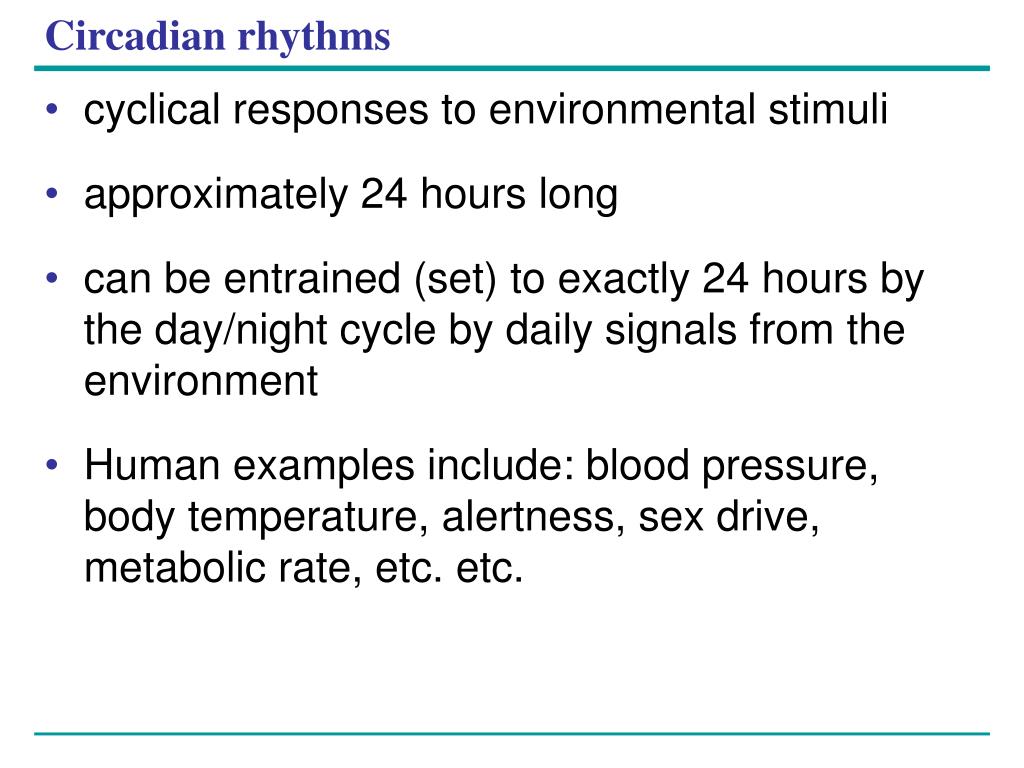 Circadian rhythms

• cyclical responses to environmental stimuli

• approximately 24 hours long

• can be entrained (set) to exactly 24 hours by the day/night cycle by daily signals from the environment

• Human examples include: blood pressure, body temperature, alertness, sex drive, metabolic rate, etc. etc.